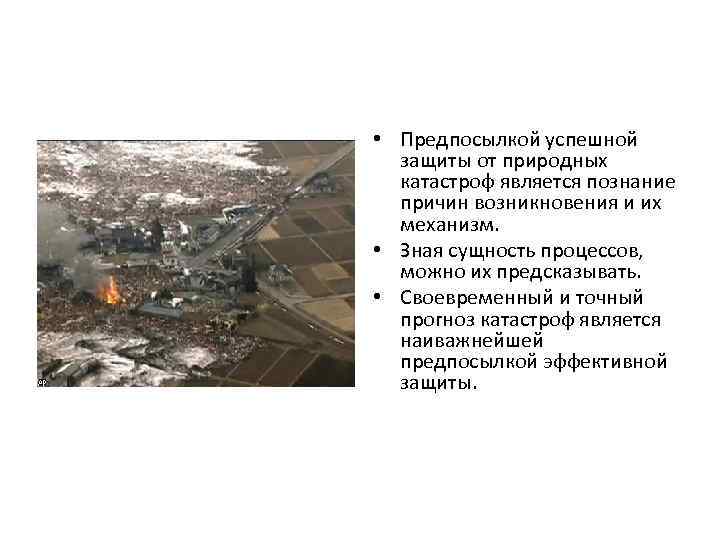 AP

• Предпосылкой успешной защиты от природных катастроф является познание причин возникновения и их механизм.

• Зная сущность процессов, можно их предсказывать.

• Своевременный и точный прогноз катастроф является наиважнейшей предпосылкой эффективной защиты.